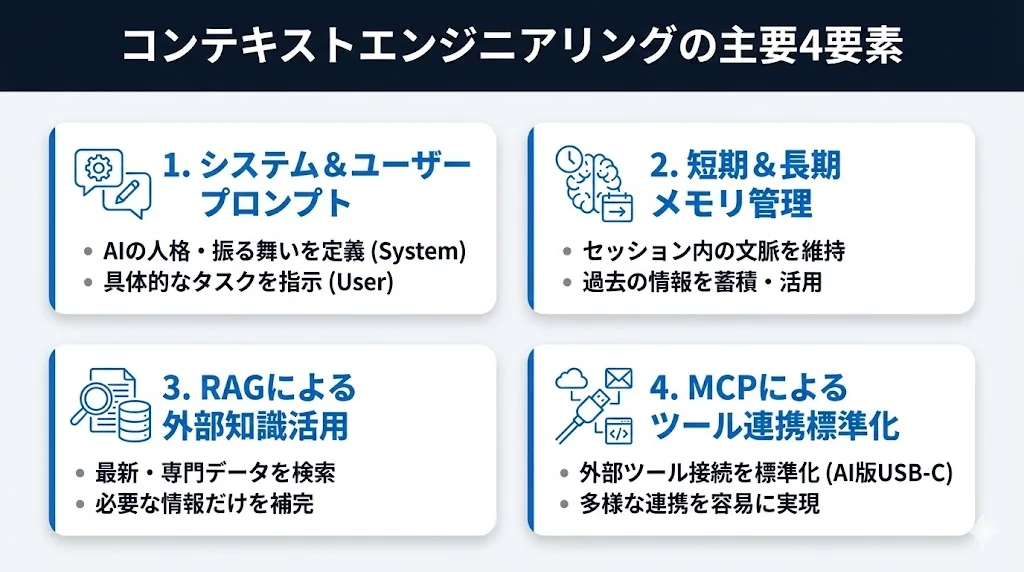 コンテキストエンジニアリングの主要4要素

1. システム＆ユーザープロンプト
• AIの人格・振る舞いを定義 (System)
• 具体的なタスクを指示 (User)

2. 短期＆長期メモリ管理
• セッション内の文脈を維持
• 過去の情報を蓄積・活用

3. RAGによる外部知識活用
• 最新・専門データを検索
• 必要な情報だけを補完

4. MCPによるツール連携標準化
• 外部ツール接続を標準化 (AI版USB-C)
• 多様な連携を容易に実現